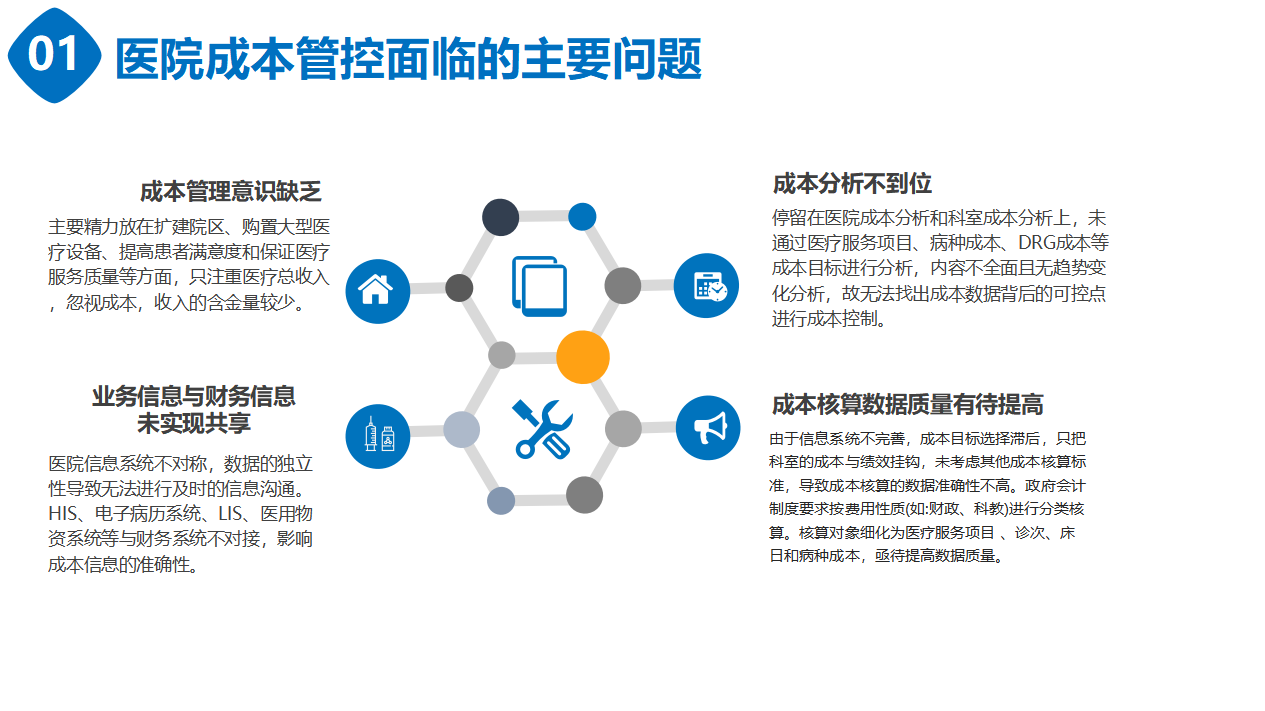 01 医院成本管控面临的主要问题

成本管理意识缺乏

主要精力放在扩建院区、购置大型医疗设备、提高患者满意度和保证医疗服务质量等方面，只注重医疗总收入，忽视成本，收入的含金量较少。

业务信息与财务信息未实现共享

医院信息系统不对称，数据的独立性导致无法进行及时的信息沟通。HIS、电子病历系统、LIS、医用物资系统等与财务系统不对接，影响成本信息的准确性。

成本分析不到位

停留在医院成本分析和科室成本分析上，未通过医疗服务项目、病种成本、DRG成本等成本目标进行分析，内容不全面且无趋势变化分析，故无法找出成本数据背后的可控点进行成本控制。

成本核算数据质量有待提高

由于信息系统不完善，成本目标选择滞后，只把科室的成本与绩效挂钩，未考虑其他成本核算标准，导致成本核算的数据准确性不高。政府会计制度要求按费用性质(如:财政、科教)进行分类核算。核算对象细化为医疗服务项目 、诊次、床日和病种成本，亟待提高数据质量。